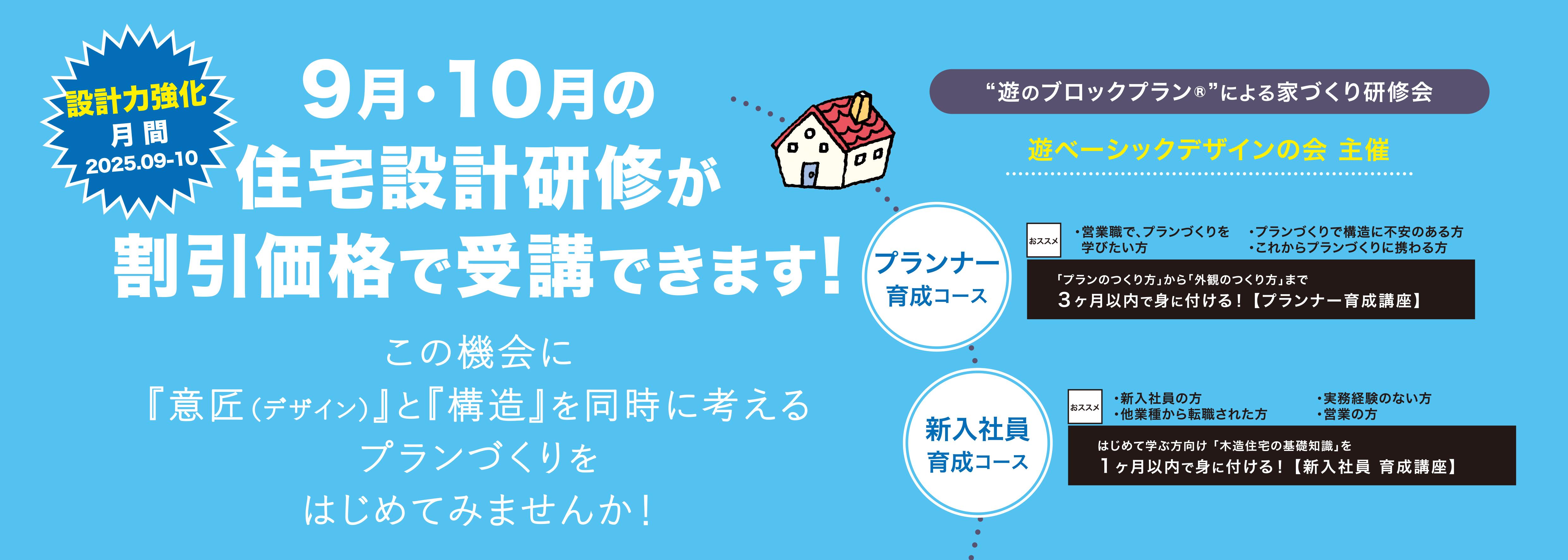 設計力強化
月間
2025.09-10

9月・10月の
住宅設計研修が
割引価格で受講できます！

この機会に
『意匠(デザイン)』と『構造』を同時に考える
プランづくりを
はじめてみませんか！

“遊のブロックプラン®”による家づくり研修会

遊ベーシックデザインの会 主催

プランナー
育成コース

おススメ
・営業職で、プランづくりを学びたい方
・プランづくりで構造に不安のある方
・これからプランづくりに携わる方

「プランのつくり方」から「外観のつくり方」まで
3ヶ月以内で身に付ける！【プランナー育成講座】

新入社員
育成コース

おススメ
・新入社員の方
・他業種から転職された方
・実務経験のない方
・営業の方

はじめて学ぶ方向け「木造住宅の基礎知識」を
1ヶ月以内で身に付ける！【新入社員 育成講座】